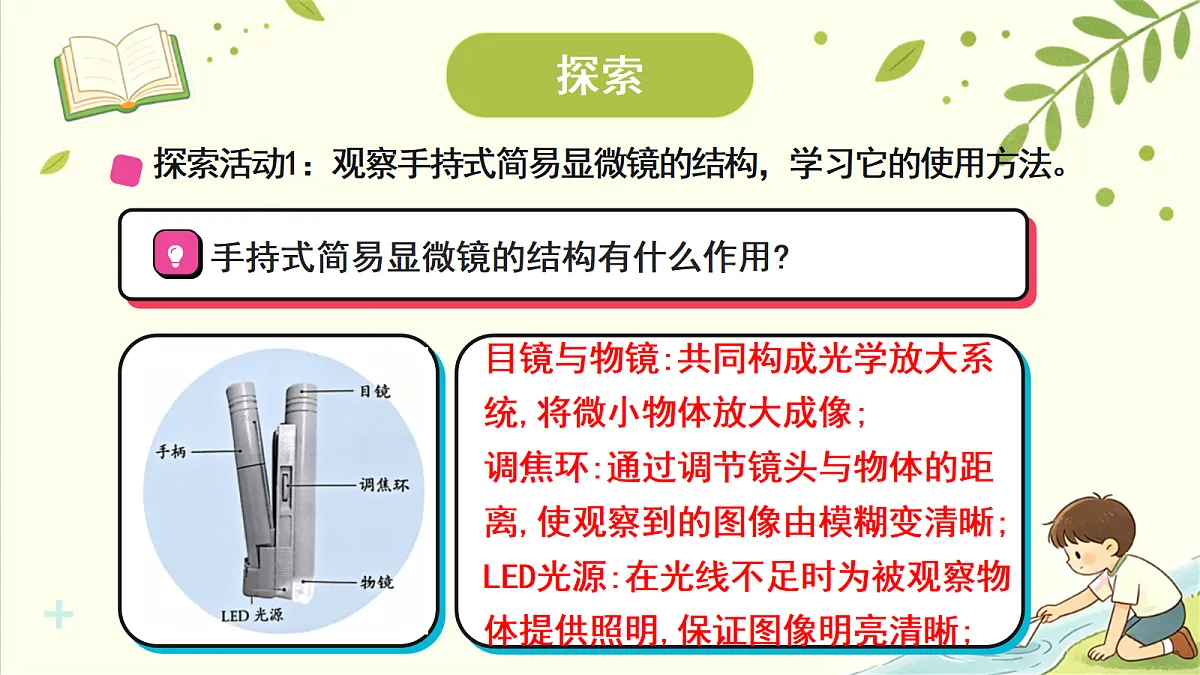 探索

探索活动1：观察手持式简易显微镜的结构，学习它的使用方法。

手持式简易显微镜的结构有什么作用?

目镜
手柄
调焦环
物镜
LED 光源

目镜与物镜:共同构成光学放大系统,将微小物体放大成像;
调焦环:通过调节镜头与物体的距离,使观察到的图像由模糊变清晰;
LED光源:在光线不足时为被观察物体提供照明,保证图像明亮清晰;